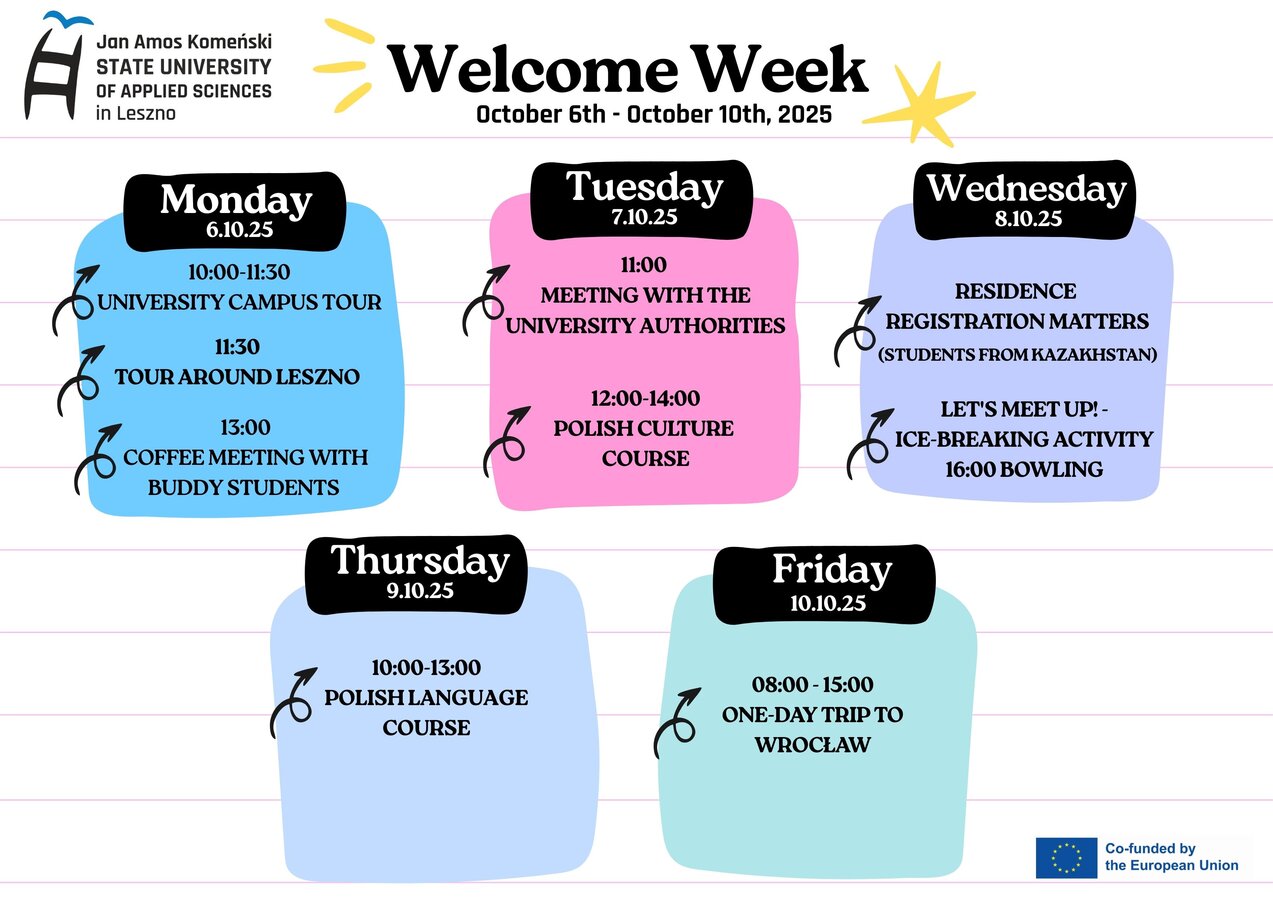 Jan Amos Komeński
STATE UNIVERSITY
OF APPLIED SCIENCES
in Leszno

Welcome Week
October 6th - October 10th, 2025

Monday
6.10.25

10:00-11:30
UNIVERSITY CAMPUS TOUR

11:30
TOUR AROUND LESZNO

13:00
COFFEE MEETING WITH BUDDY STUDENTS

Tuesday
7.10.25

11:00
MEETING WITH THE UNIVERSITY AUTHORITIES

12:00-14:00
POLISH CULTURE COURSE

Wednesday
8.10.25

RESIDENCE REGISTRATION MATTERS
(STUDENTS FROM KAZAKHSTAN)

LET'S MEET UP! - ICE-BREAKING ACTIVITY
16:00 BOWLING

Thursday
9.10.25

10:00-13:00
POLISH LANGUAGE COURSE

Friday
10.10.25

08:00 - 15:00
ONE-DAY TRIP TO WROCŁAW

Co-funded by the European Union